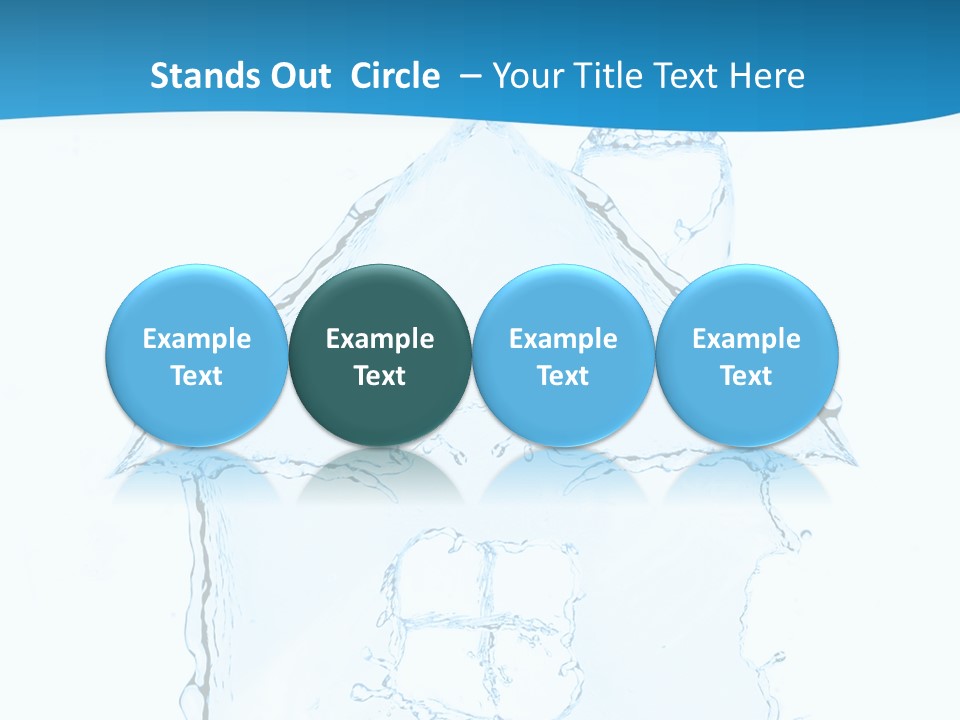 Stands Out Circle – Your Title Text Here

Example Text

Example Text

Example Text

Example Text